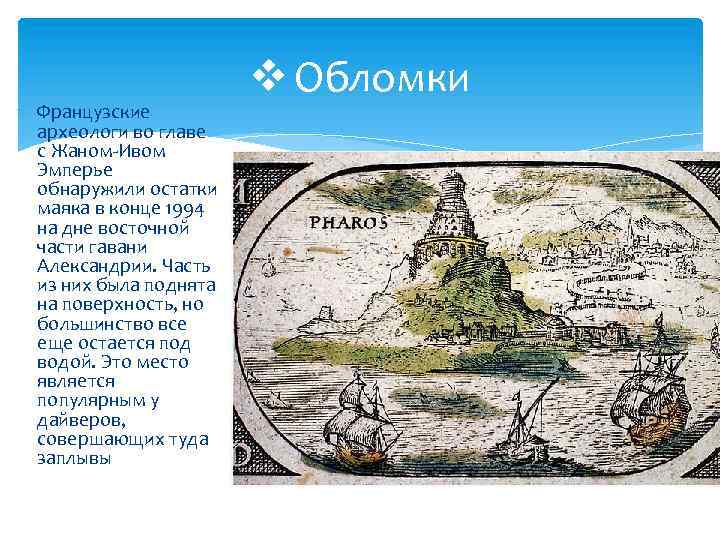 ❖ Обломки

Французские археологи во главе с Жаном-Ивом Эмперье обнаружили остатки маяка в конце 1994 на дне восточной части гавани Александрии. Часть из них была поднята на поверхность, но большинство все еще остается под водой. Это место является популярным у дайверов, совершающих туда заплывы

PHAROS